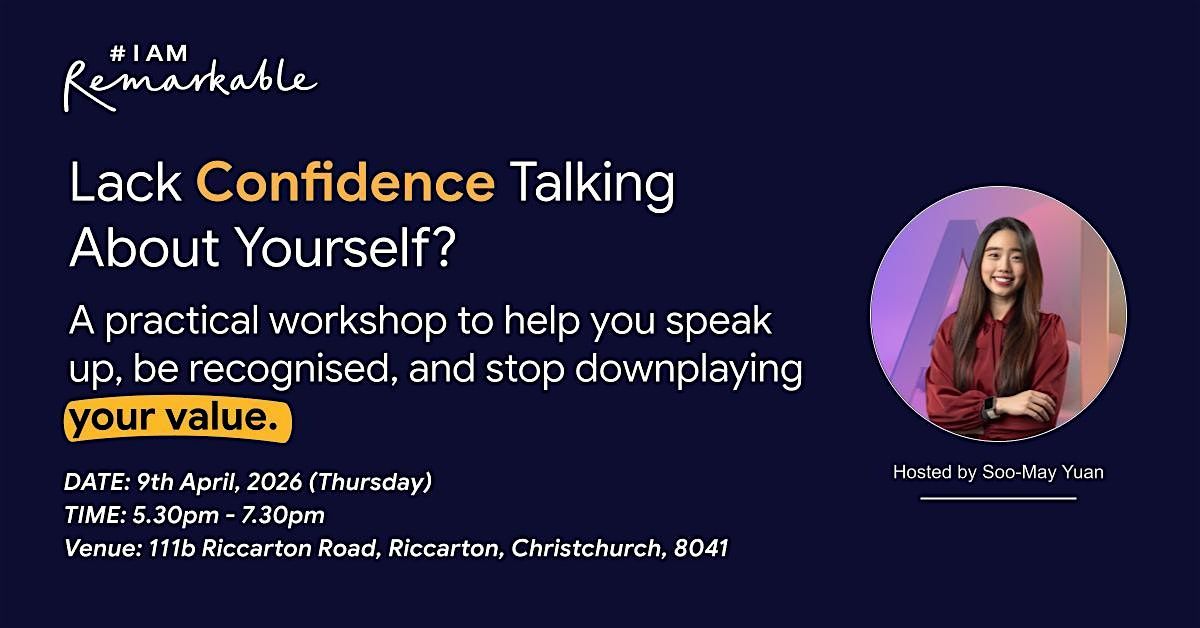 #IAM Remarkable

Lack Confidence Talking About Yourself?

A practical workshop to help you speak up, be recognised, and stop downplaying your value.

DATE: 9th April, 2026 (Thursday)
TIME: 5.30pm - 7.30pm
Venue: 111b Riccarton Road, Riccarton, Christchurch, 8041

Hosted by Soo-May Yuan